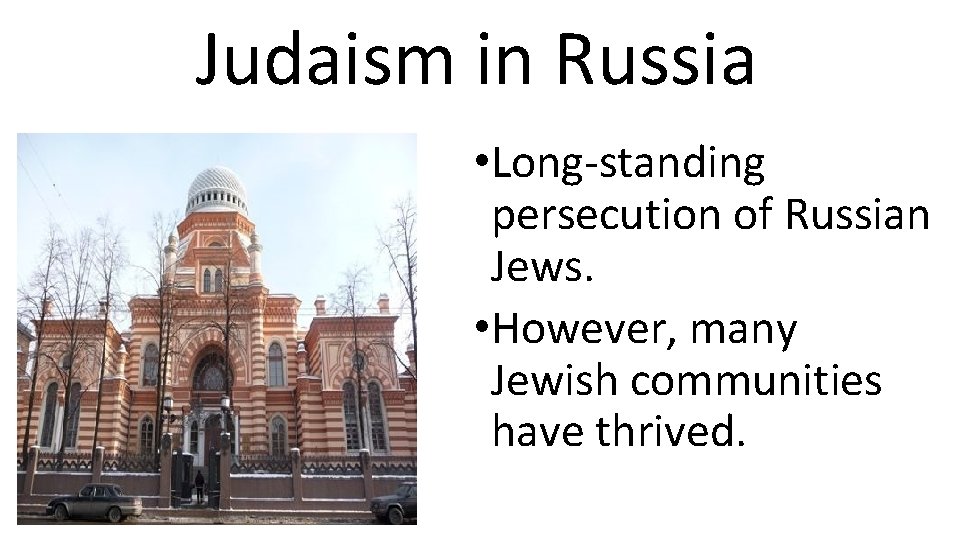 Judaism in Russia

•Long-standing persecution of Russian Jews.

•However, many Jewish communities have thrived.